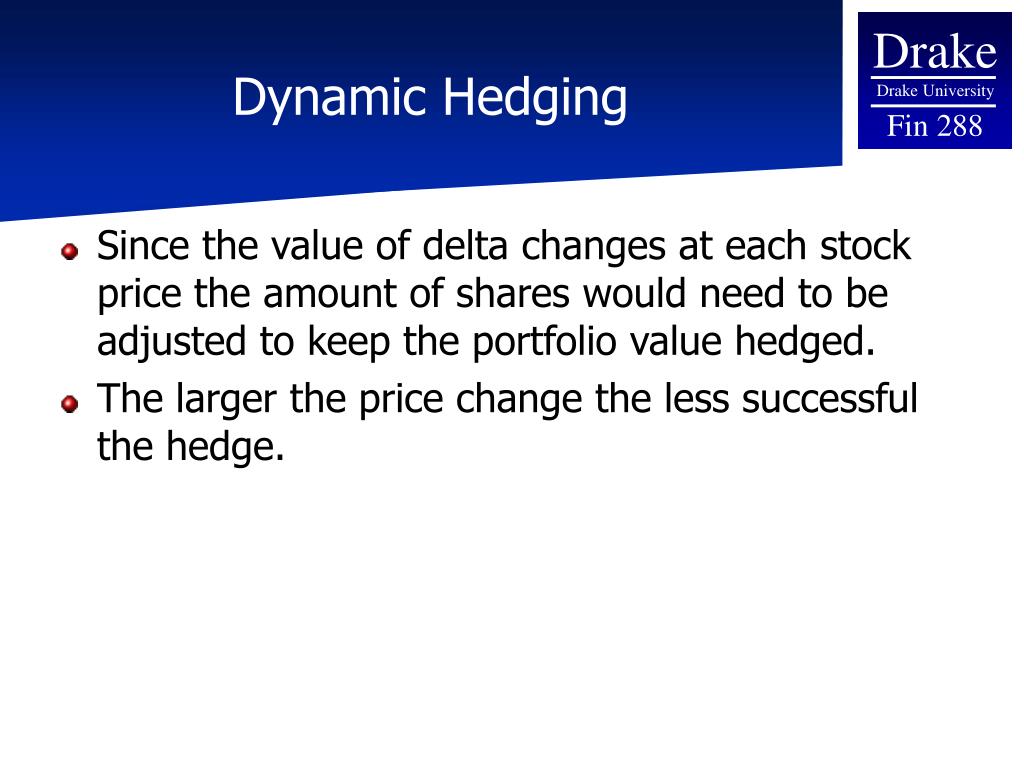 Dynamic Hedging

Drake
Drake University
Fin 288

Since the value of delta changes at each stock price the amount of shares would need to be adjusted to keep the portfolio value hedged.

The larger the price change the less successful the hedge.